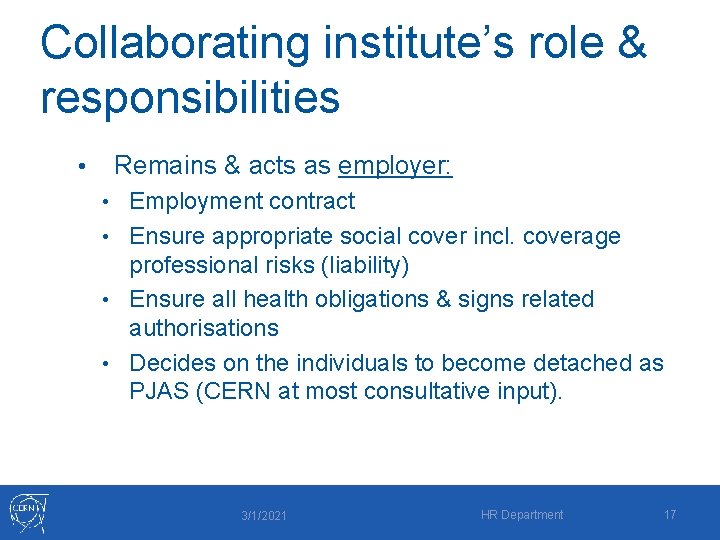 Collaborating institute's role & responsibilities

• Remains & acts as employer:
  • Employment contract
  • Ensure appropriate social cover incl. coverage professional risks (liability)
  • Ensure all health obligations & signs related authorisations
  • Decides on the individuals to become detached as PJAS (CERN at most consultative input).

CERN

3/1/2021

HR Department

17